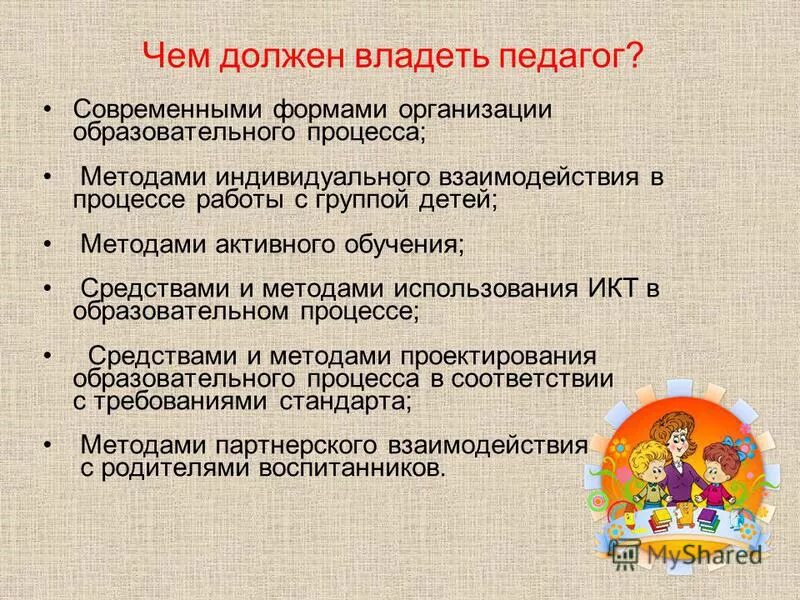 Чем должен владеть педагог?

• Современными формами организации образовательного процесса;

• Методами индивидуального взаимодействия в процессе работы с группой детей;

• Методами активного обучения;

• Средствами и методами использования ИКТ в образовательном процессе;

• Средствами и методами проектирования образовательного процесса в соответствии с требованиями стандарта;

• Методами партнерского взаимодействия с родителями воспитанников.

MyShared